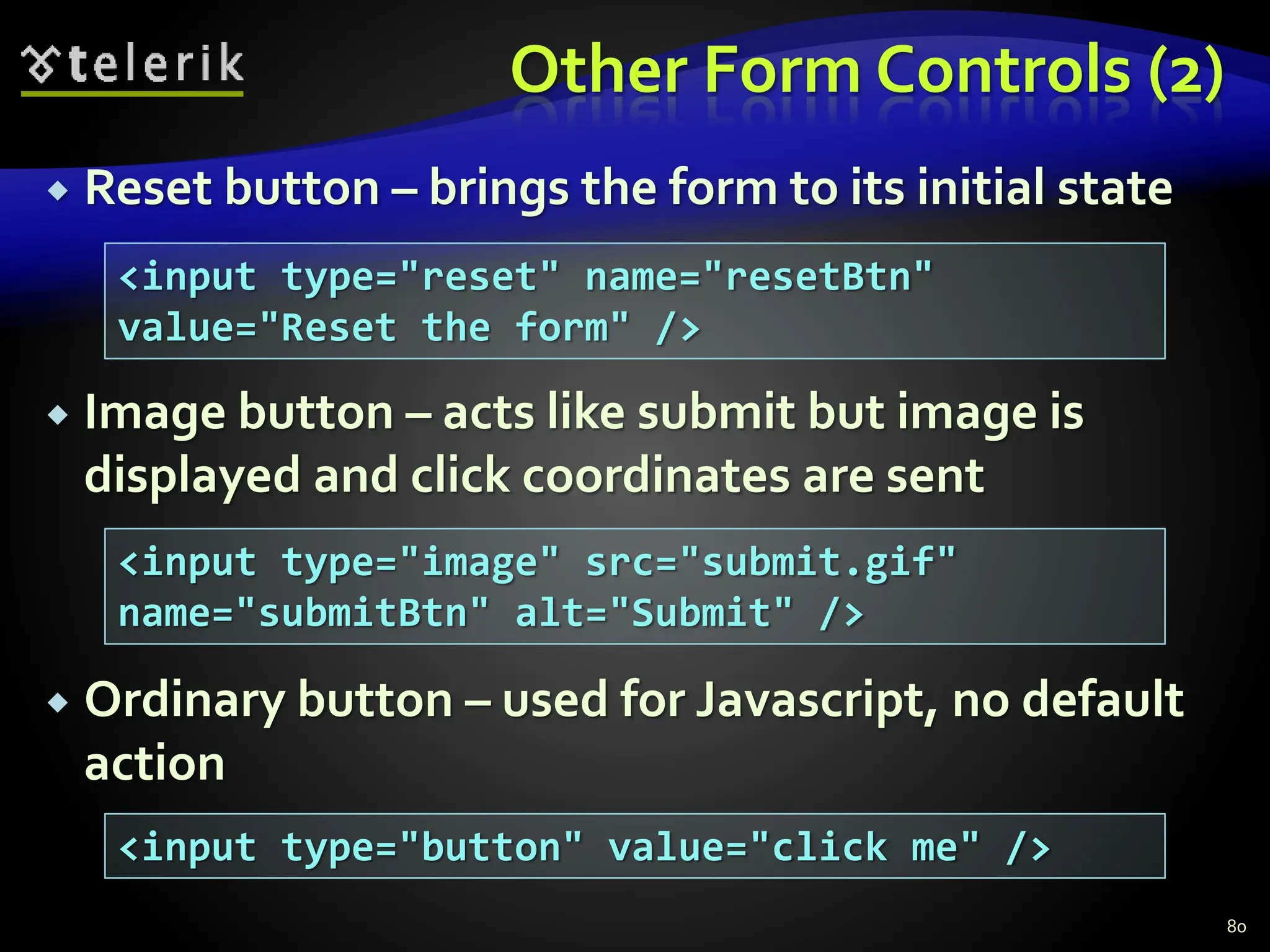 telerik

Other Form Controls (2)

Reset button – brings the form to its initial state

<input type="reset" name="resetBtn" value="Reset the form" />

Image button – acts like submit but image is displayed and click coordinates are sent

<input type="image" src="submit.gif" name="submitBtn" alt="Submit" />

Ordinary button – used for Javascript, no default action

<input type="button" value="click me" />

80